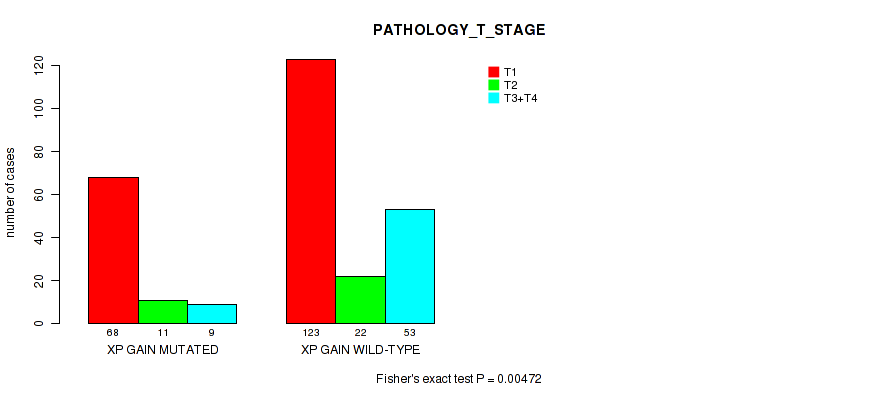 PATHOLOGY_T_STAGE

T1
T2
T3+T4

number of cases

0
20
40
60
80
100
120

68 11 9
XP GAIN MUTATED

123 22 53
XP GAIN WILD-TYPE

Fisher's exact test P = 0.00472